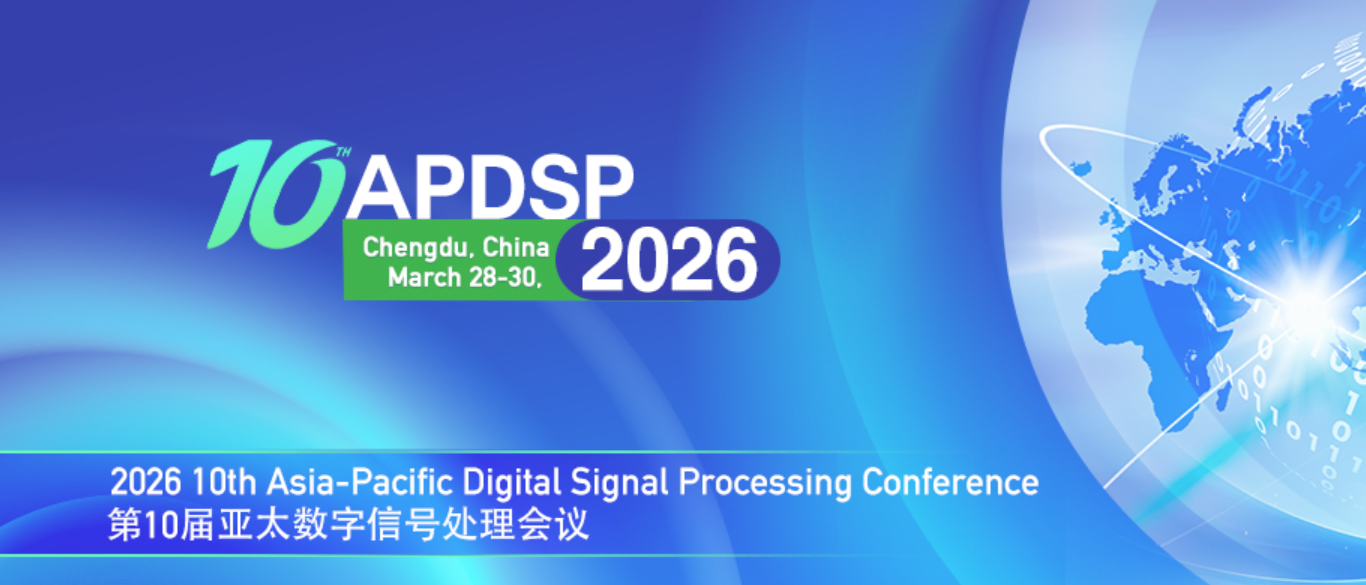 10TH APDSP

Chengdu, China
March 28-30, 2026

2026 10th Asia-Pacific Digital Signal Processing Conference
第10届亚太数字信号处理会议